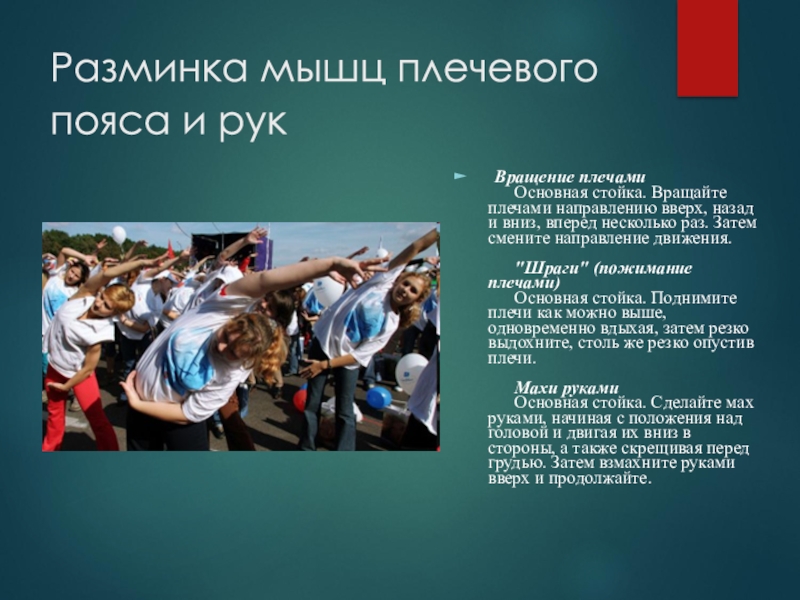 Разминка мышц плечевого пояса и рук

Вращение плечами
Основная стойка. Вращайте плечами направлению вверх, назад и вниз, вперед несколько раз. Затем смените направление движения.

"Шраги" (пожимание плечами)
Основная стойка. Поднимите плечи как можно выше, одновременно вдыхая, затем резко выдохните, столь же резко опустив плечи.

Махи руками
Основная стойка. Сделайте мах руками, начиная с положения над головой и двигая их вниз в стороны, а также скрещивая перед грудью. Затем взмахните руками вверх и продолжайте.